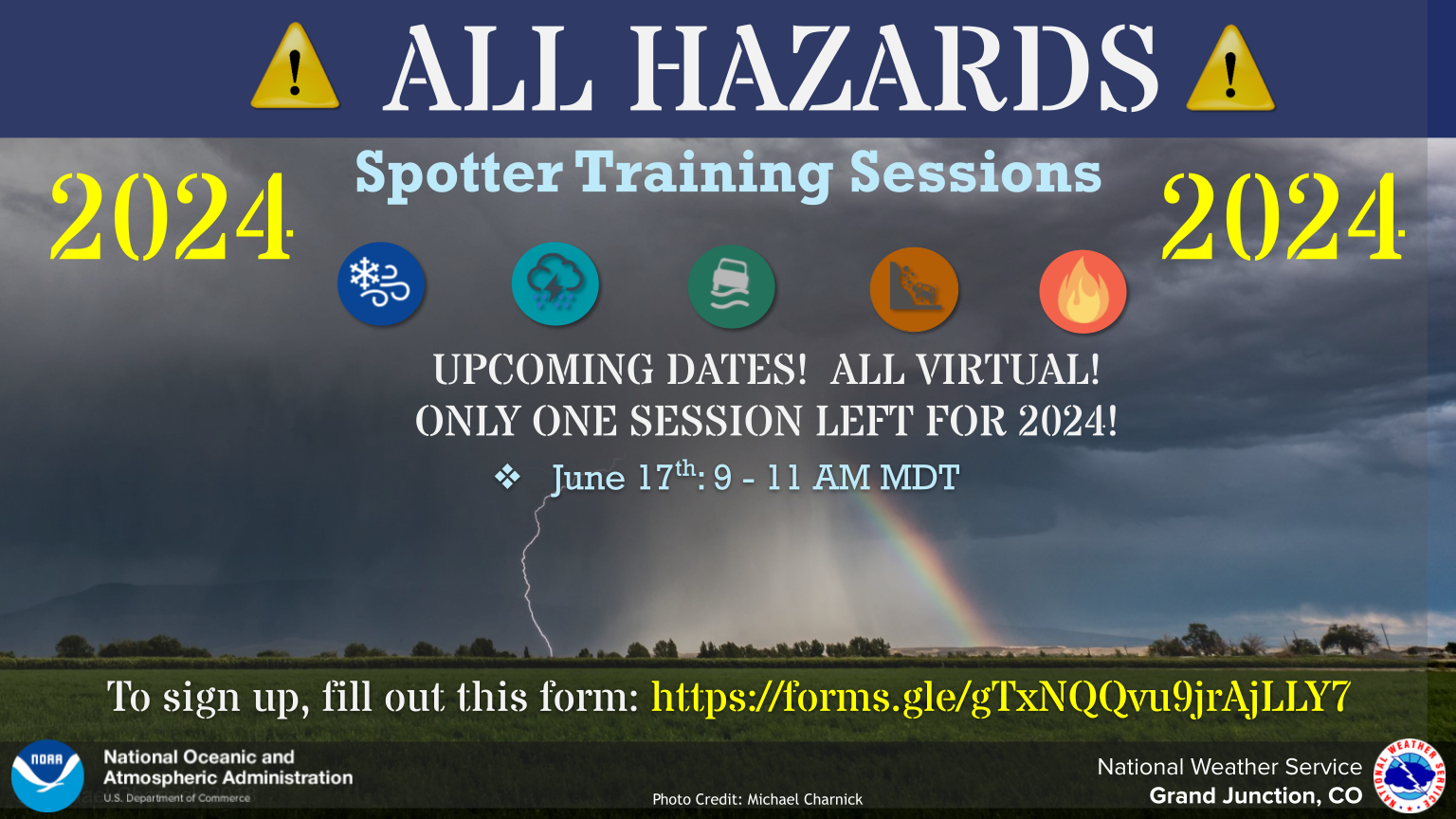 ALL HAZARDS

2024

Spotter Training Sessions

2024

UPCOMING DATES! ALL VIRTUAL!
ONLY ONE SESSION LEFT FOR 2024!

❖ June 17$^{th}$: 9 - 11 AM MDT

To sign up, fill out this form: https://forms.gle/gTxNQQvu9jrAjLLY7

NOAA
National Oceanic and Atmospheric Administration
U.S. Department of Commerce

Photo Credit: Michael Charnick

National Weather Service
Grand Junction, CO

NATIONAL WEATHER SERVICE